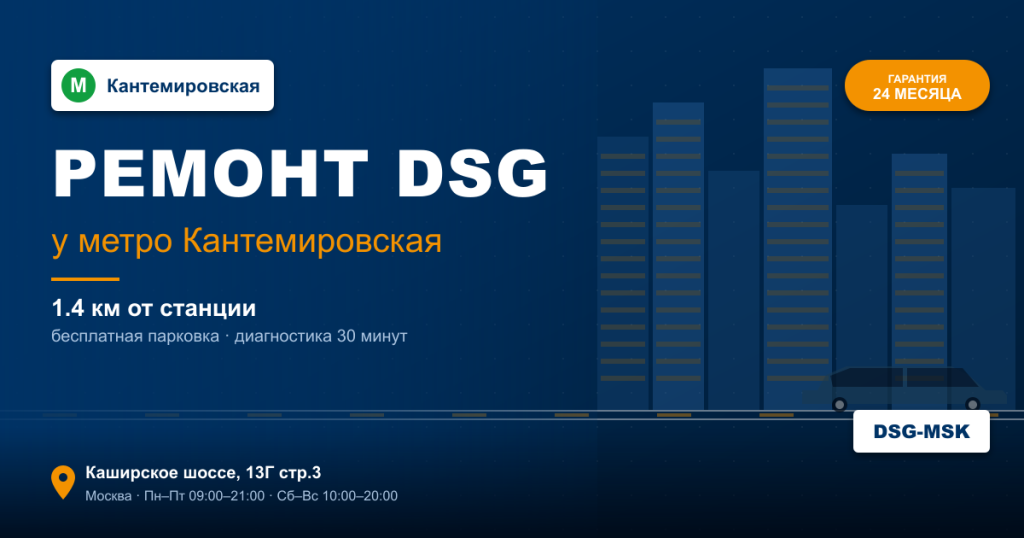 М Кантемировская

ГАРАНТИЯ
24 МЕСЯЦА

РЕМОНТ DSG

у метро Кантемировская

1.4 км от станции

бесплатная парковка · диагностика 30 минут

DSG-MSK

Каширское шоссе, 13Г стр.3

Москва · Пн–Пт 09:00–21:00 · Сб–Вс 10:00–20:00